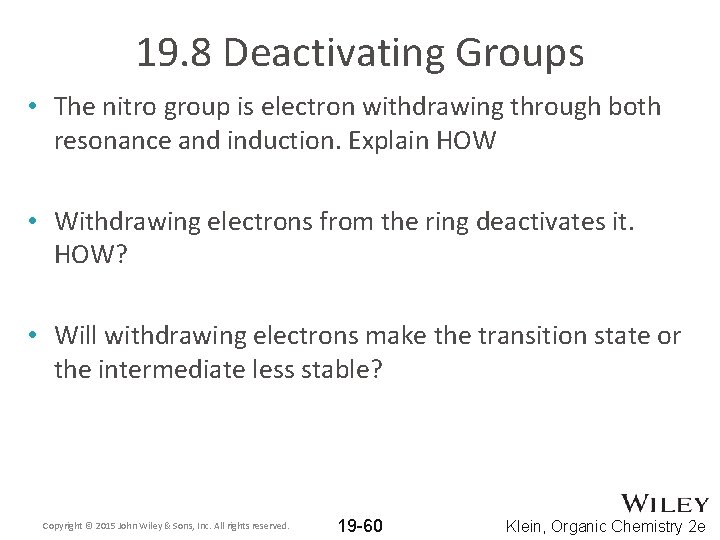 19.8 Deactivating Groups

• The nitro group is electron withdrawing through both resonance and induction. Explain HOW

• Withdrawing electrons from the ring deactivates it. HOW?

• Will withdrawing electrons make the transition state or the intermediate less stable?

Copyright © 2015 John Wiley & Sons, Inc. All rights reserved.

19-60

WILEY

Klein, Organic Chemistry 2e